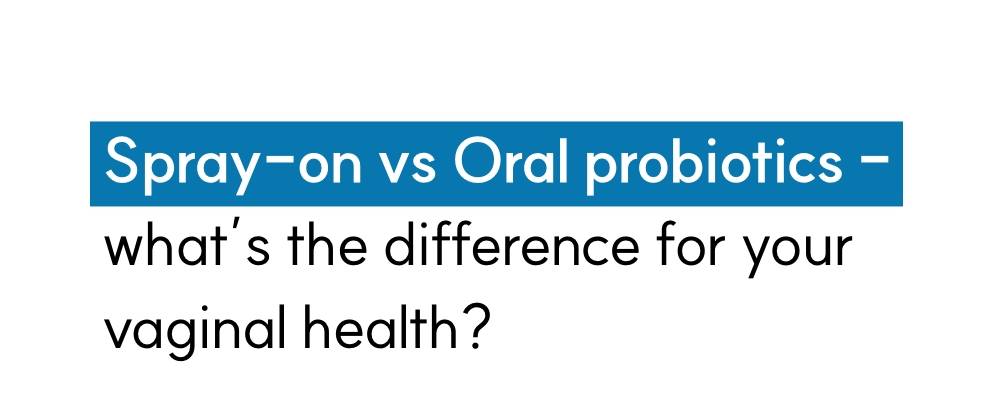 Spray-on vs Oral probiotics - what's the difference for your vaginal health?